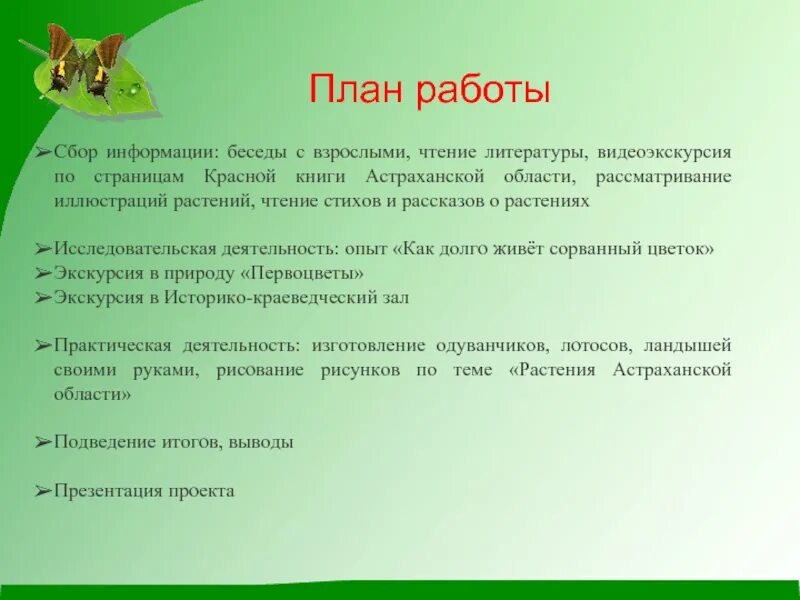 План работы

➢Сбор информации: беседы с взрослыми, чтение литературы, видеоэкскурсия по страницам Красной книги Астраханской области, рассматривание иллюстраций растений, чтение стихов и рассказов о растениях

➢Исследовательская деятельность: опыт «Как долго живёт сорванный цветок»
➢Экскурсия в природу «Первоцветы»
➢Экскурсия в Историко-краеведческий зал

➢Практическая деятельность: изготовление одуванчиков, лотосов, ландышей своими руками, рисование рисунков по теме «Растения Астраханской области»

➢Подведение итогов, выводы

➢Презентация проекта